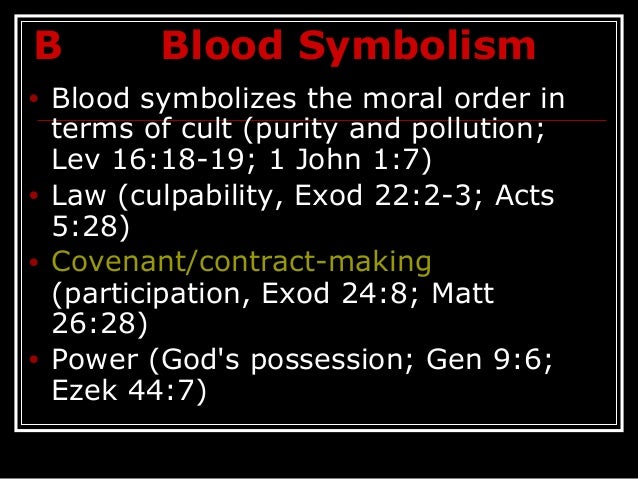 B Blood Symbolism

• Blood symbolizes the moral order in terms of cult (purity and pollution; Lev 16:18-19; 1 John 1:7)
• Law (culpability, Exod 22:2-3; Acts 5:28)
• Covenant/contract-making (participation, Exod 24:8; Matt 26:28)
• Power (God's possession; Gen 9:6; Ezek 44:7)